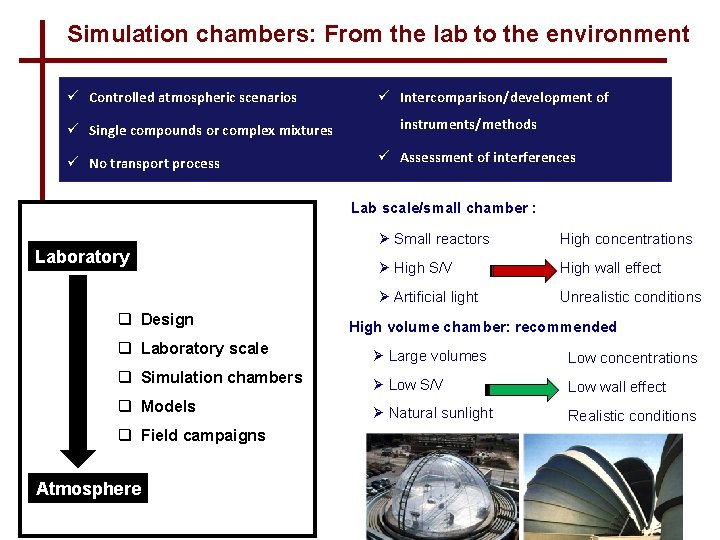 Simulation chambers: From the lab to the environment

✓ Controlled atmospheric scenarios
✓ Single compounds or complex mixtures
✓ No transport process

✓ Intercomparison/development of instruments/methods
✓ Assessment of interferences

Laboratory

❑ Design
❑ Laboratory scale
❑ Simulation chambers
❑ Models
❑ Field campaigns

Atmosphere

Lab scale/small chamber :

➤ Small reactors
➤ High S/V
➤ Artificial light

High concentrations
High wall effect
Unrealistic conditions

High volume chamber: recommended

➤ Large volumes
➤ Low S/V
➤ Natural sunlight

Low concentrations
Low wall effect
Realistic conditions